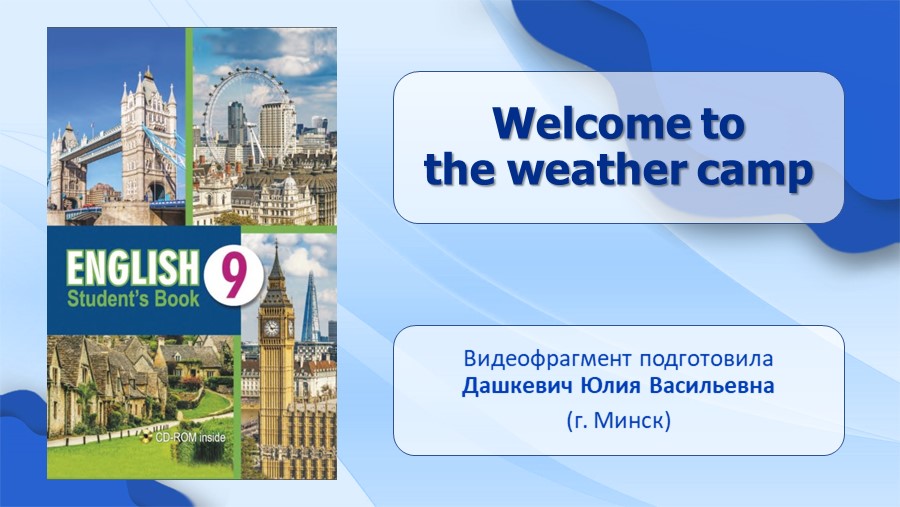 ENGLISH 9
Student's Book
CD-ROM inside

Welcome to the weather camp

Видеофрагмент подготовила
Дашкевич Юлия Васильевна
(г. Минск)